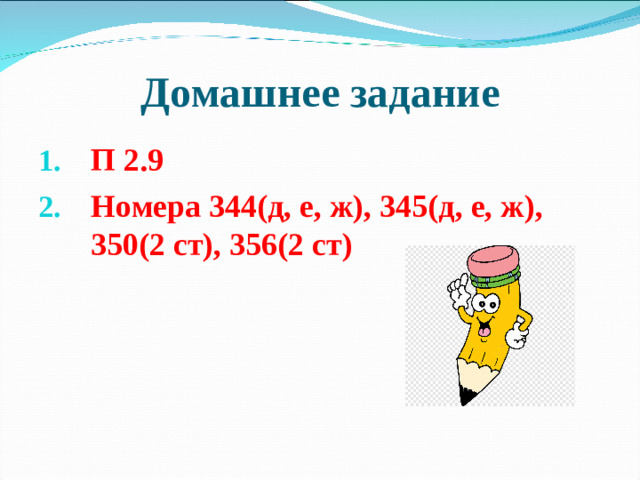 Домашнее задание

1. П 2.9
2. Номера 344(д, е, ж), 345(д, е, ж), 350(2 ст), 356(2 ст)